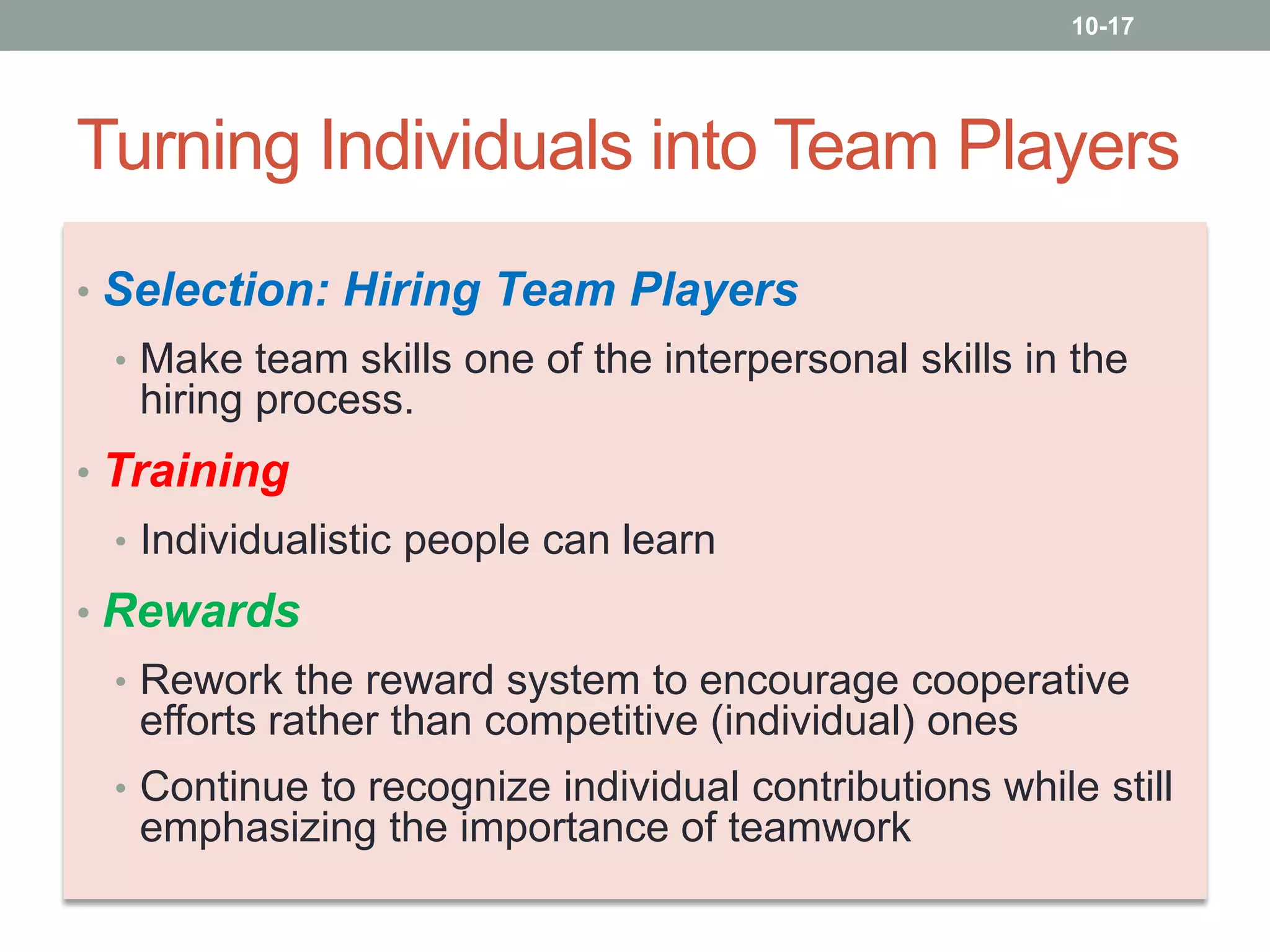 10-17

Turning Individuals into Team Players

• Selection: Hiring Team Players
  • Make team skills one of the interpersonal skills in the hiring process.
• Training
  • Individualistic people can learn
• Rewards
  • Rework the reward system to encourage cooperative efforts rather than competitive (individual) ones
  • Continue to recognize individual contributions while still emphasizing the importance of teamwork